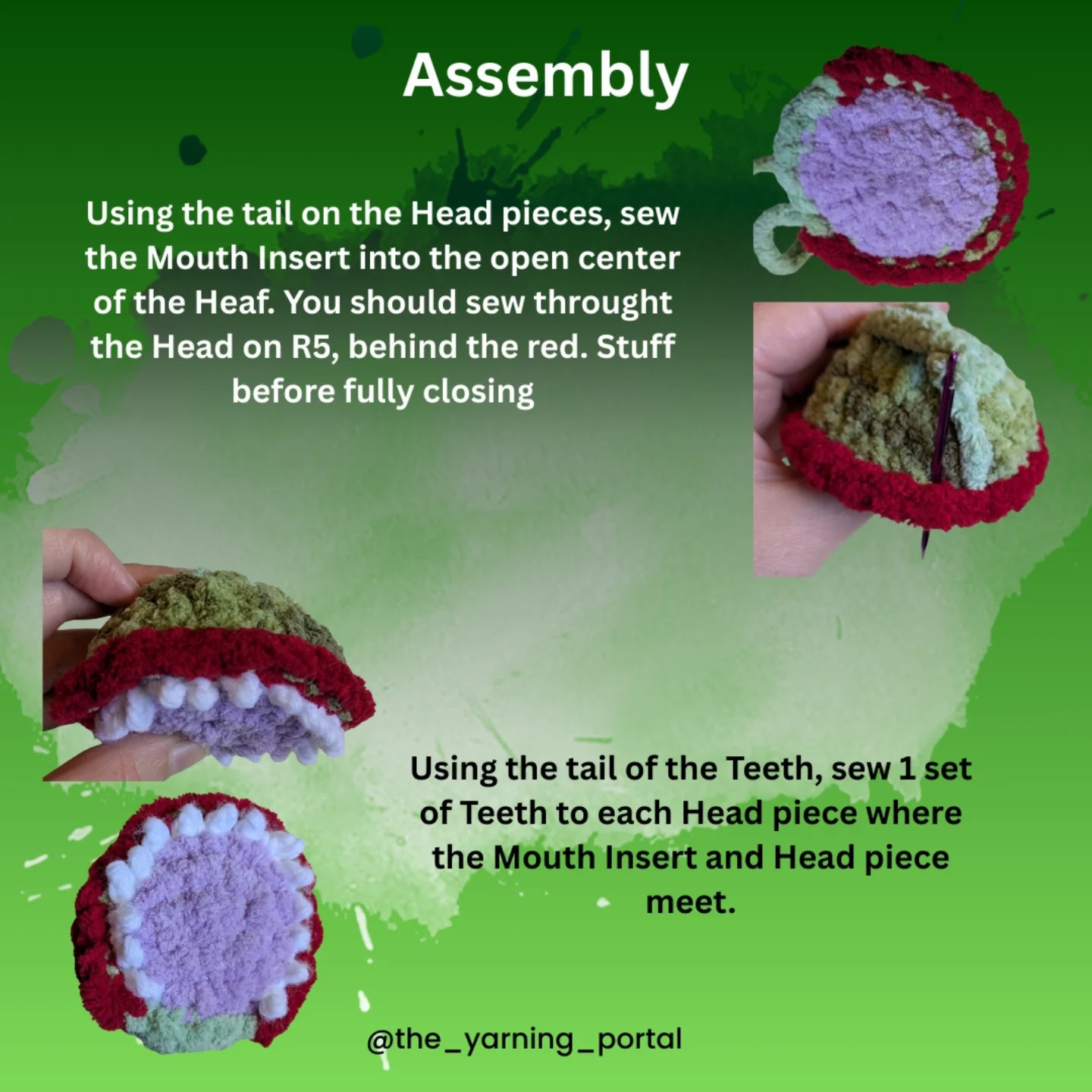 Assembly

Using the tail on the Head pieces, sew the Mouth Insert into the open center of the Heaf. You should sew throught the Head on R5, behind the red. Stuff before fully closing

Using the tail of the Teeth, sew 1 set of Teeth to each Head piece where the Mouth Insert and Head piece meet.

@the_yarning_portal